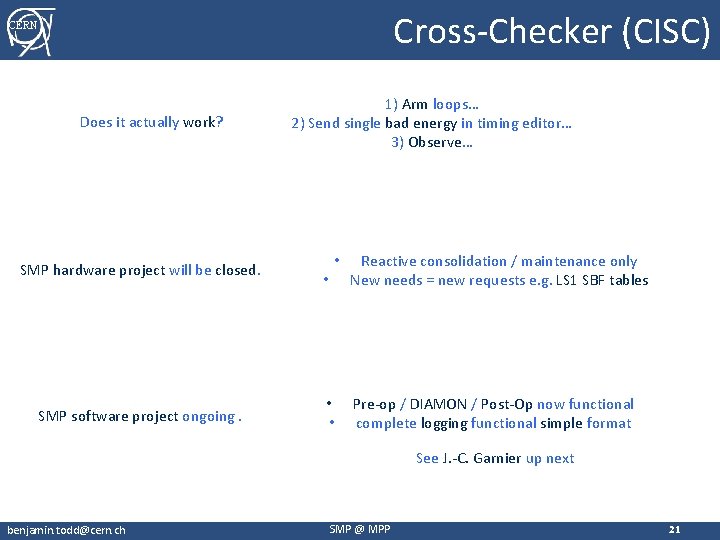 CERN

Cross-Checker (CISC)

Does it actually work?

1) Arm loops…
2) Send single bad energy in timing editor…
3) Observe…

SMP hardware project will be closed.

• Reactive consolidation / maintenance only
• New needs = new requests e.g. LS1 SBF tables

SMP software project ongoing .

• Pre-op / DIAMON / Post-Op now functional
• complete logging functional simple format

See J.-C. Garnier up next

benjamin.todd@cern.ch

SMP @ MPP

21